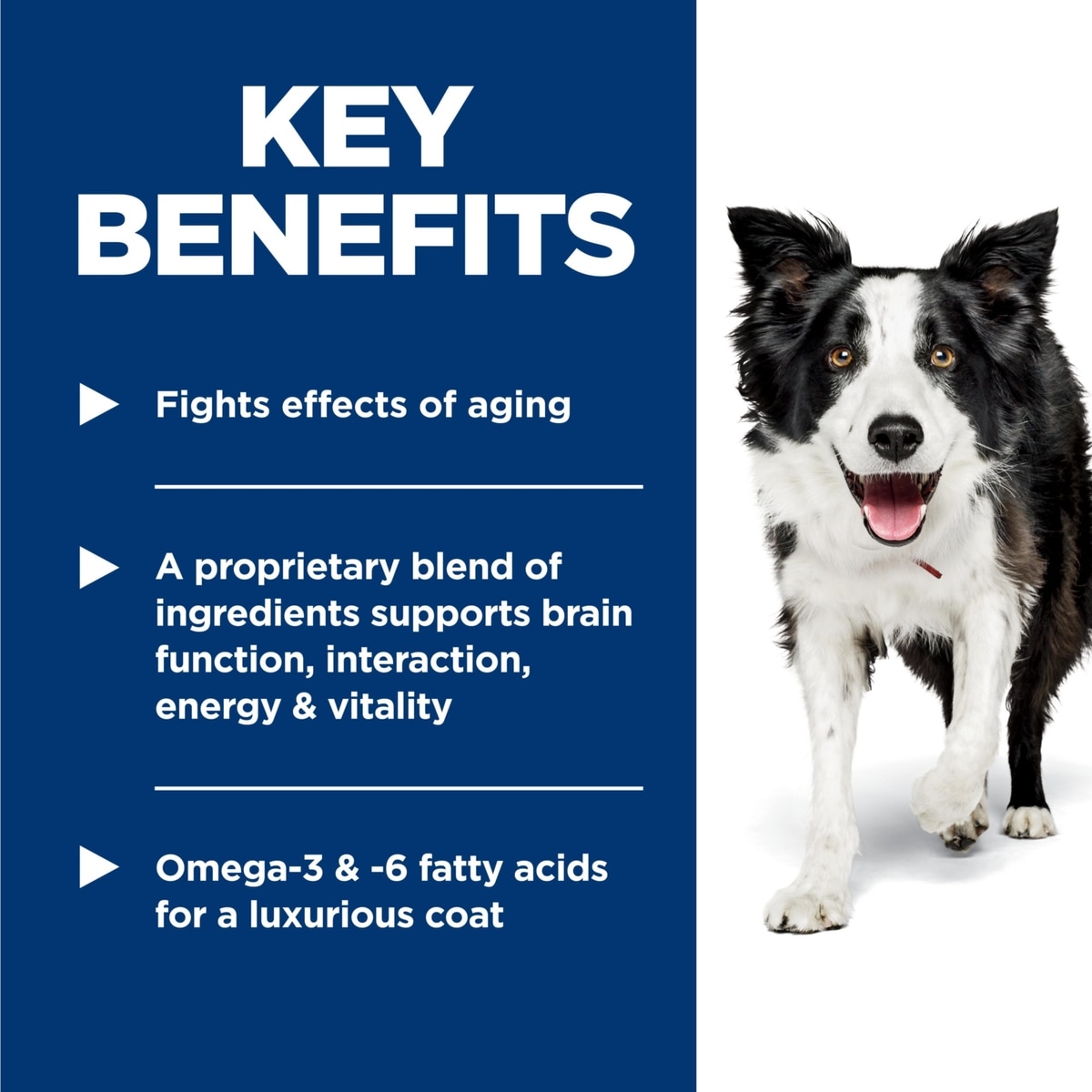 KEY BENEFITS

Fights effects of aging

A proprietary blend of ingredients supports brain function, interaction, energy & vitality

Omega-3 & -6 fatty acids for a luxurious coat